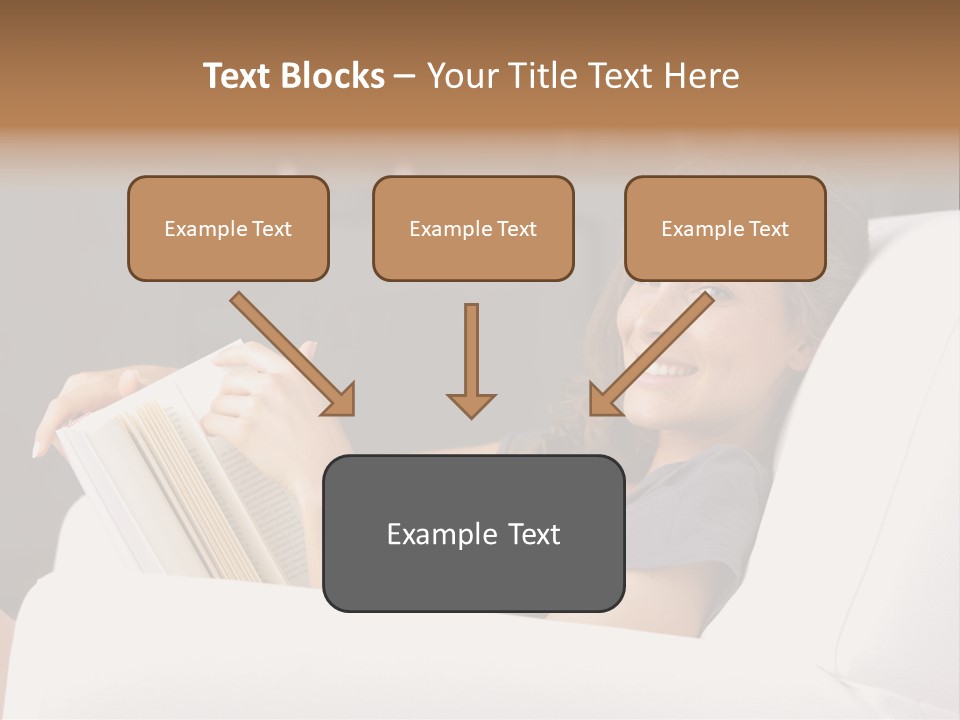 Text Blocks – Your Title Text Here

Example Text

Example Text

Example Text

Example Text